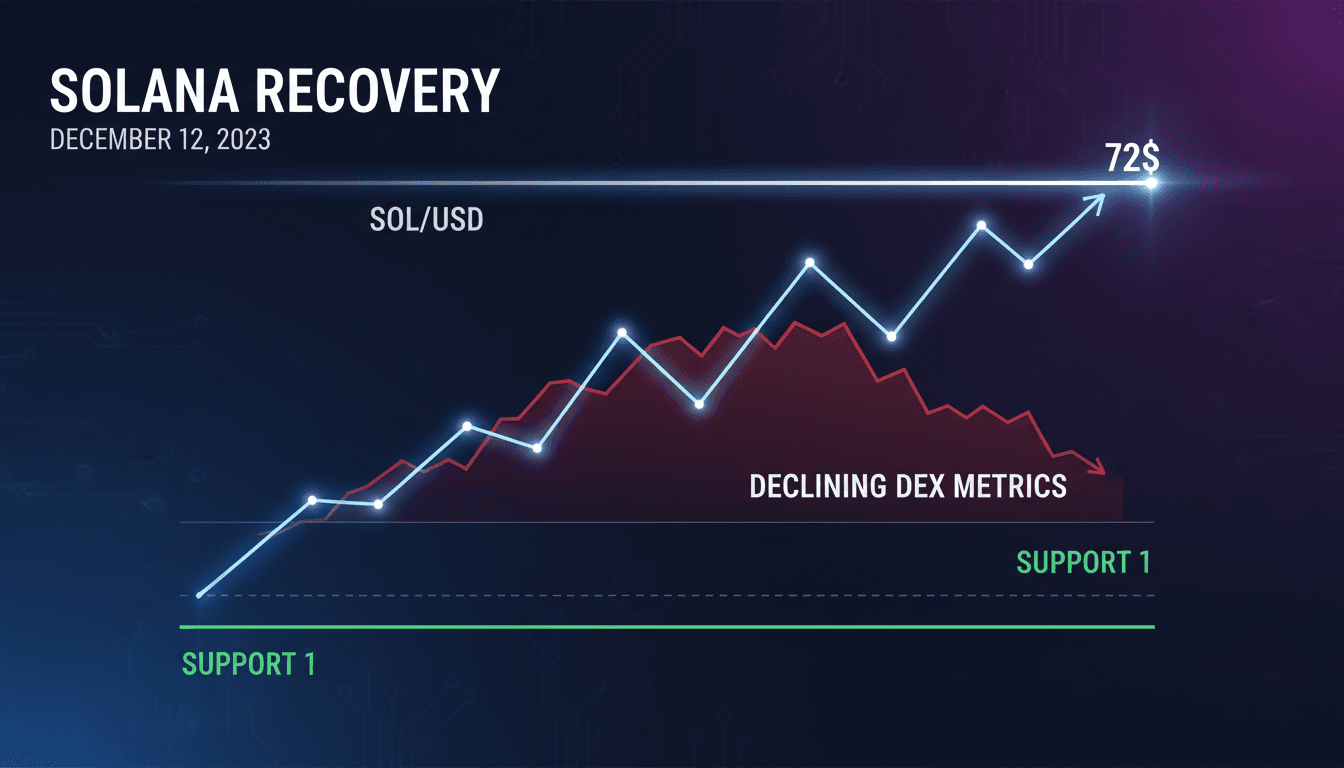 SOLANA RECOVERY
DECEMBER 12, 2023

72$

SOL/USD

DECLINING DEX METRICS

SUPPORT 1

SUPPORT 1